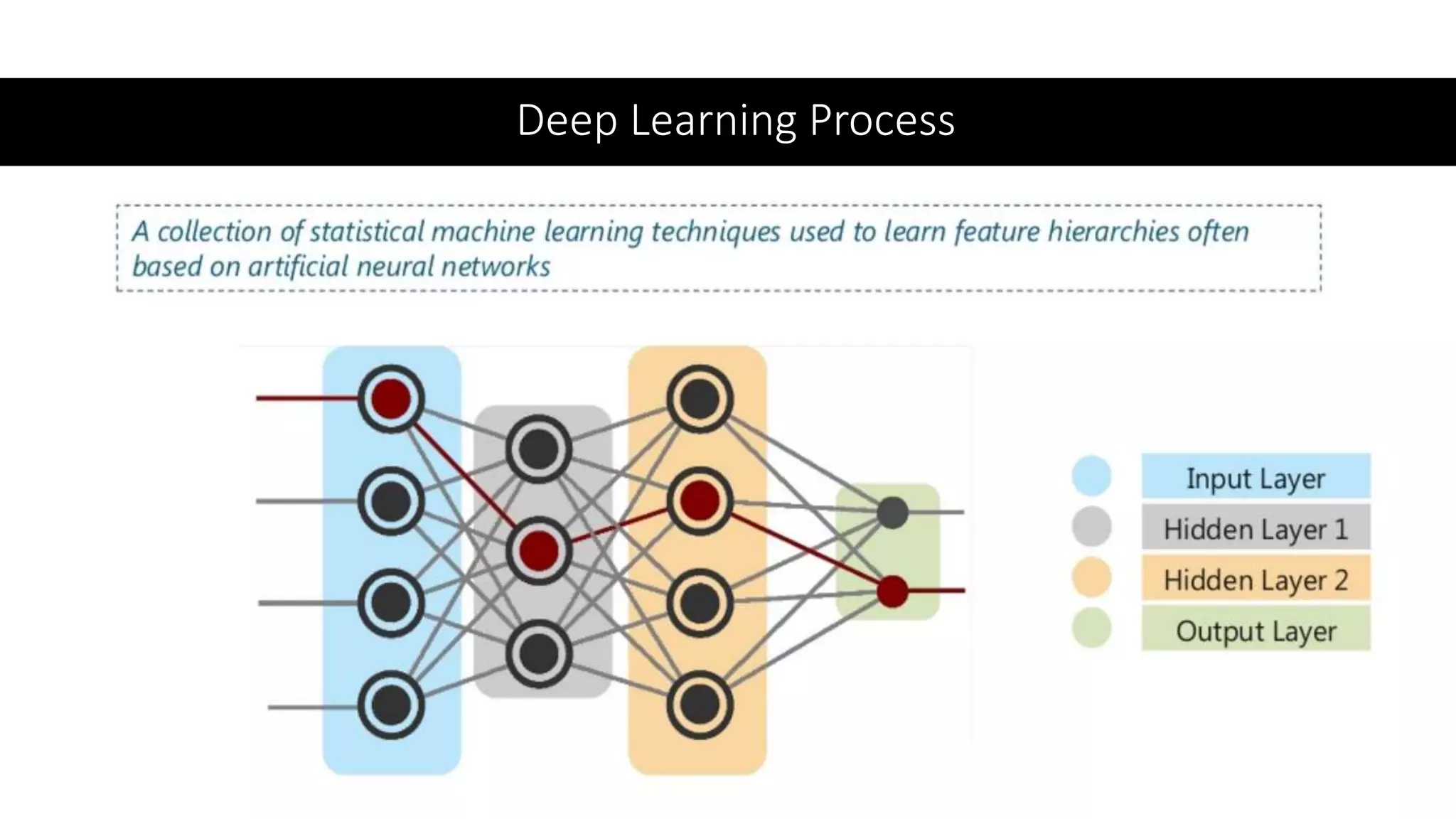 Deep Learning Process

A collection of statistical machine learning techniques used to learn feature hierarchies often based on artificial neural networks

Input Layer
Hidden Layer 1
Hidden Layer 2
Output Layer